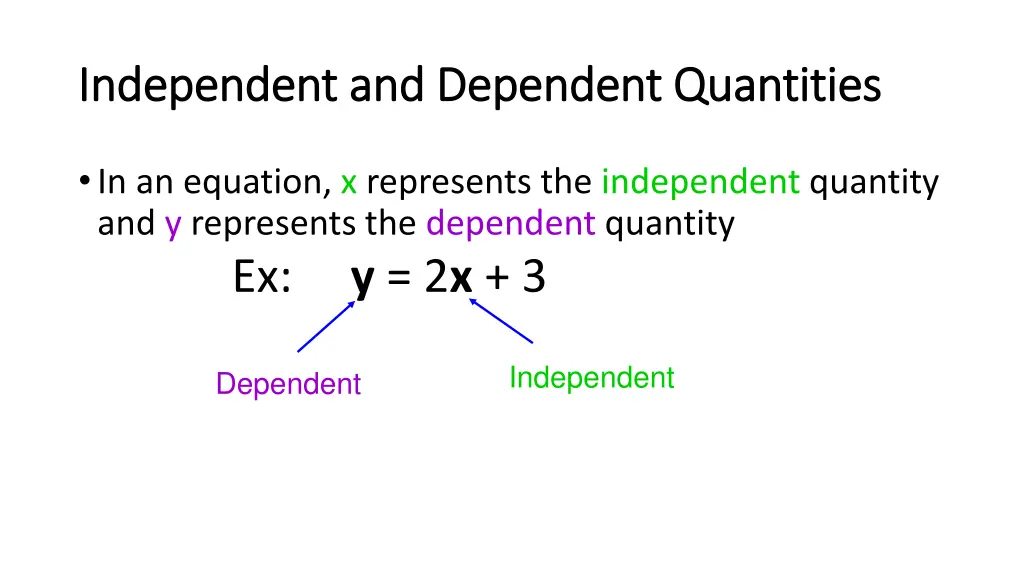 Independent and Dependent Quantities

• In an equation, x represents the independent quantity and y represents the dependent quantity

Ex: $y = 2x + 3$

Dependent

Independent